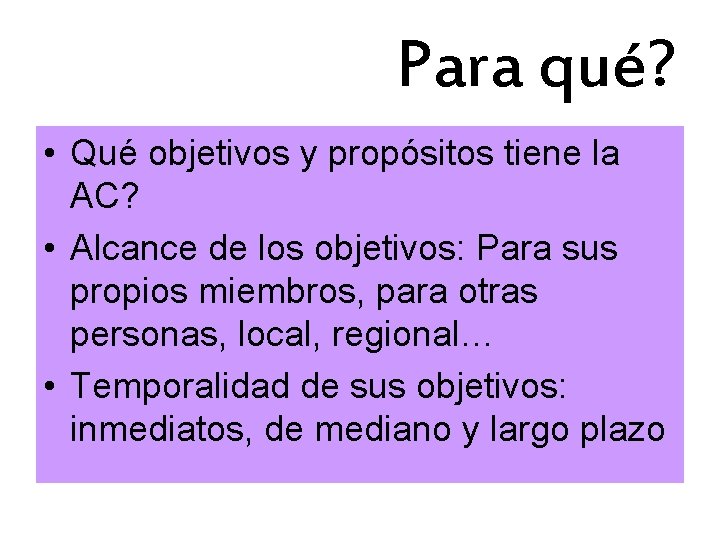 Para qué?

• Qué objetivos y propósitos tiene la AC?
• Alcance de los objetivos: Para sus propios miembros, para otras personas, local, regional…
• Temporalidad de sus objetivos: inmediatos, de mediano y largo plazo